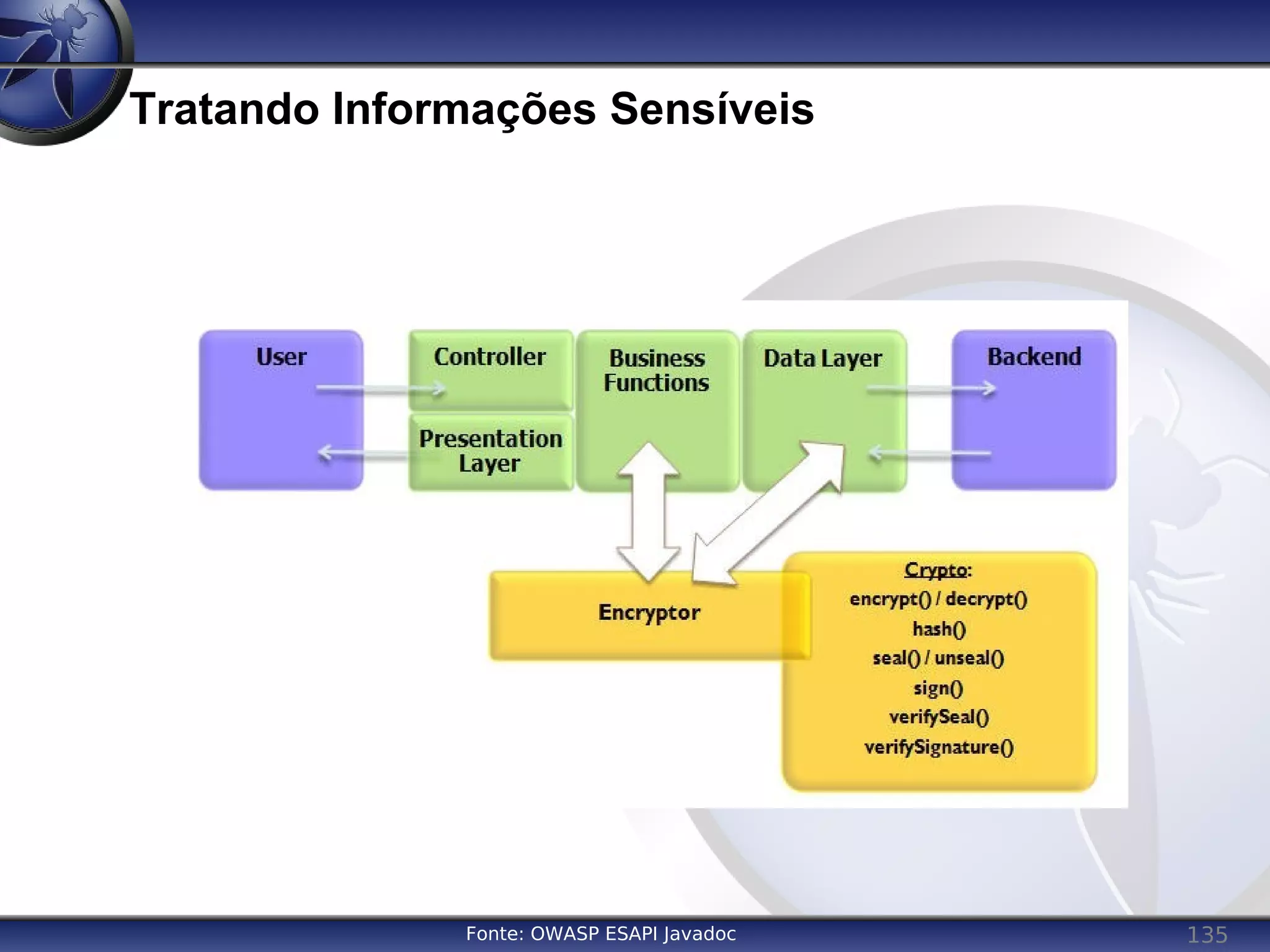 Tratando Informações Sensíveis

User

Controller

Presentation Layer

Business Functions

Data Layer

Backend

Encryptor

Crypto:
encrypt() / decrypt()
hash()
seal() / unseal()
sign()
verifySeal()
verifySignature()

Fonte: OWASP ESAPI Javadoc

135